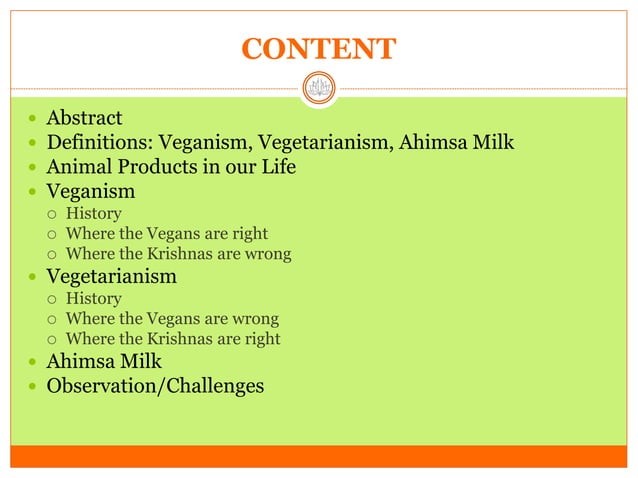 CONTENT

- Abstract
- Definitions: Veganism, Vegetarianism, Ahimsa Milk
- Animal Products in our Life
- Veganism
  - History
  - Where the Vegans are right
  - Where the Krishnas are wrong
- Vegetarianism
  - History
  - Where the Vegans are wrong
  - Where the Krishnas are right
- Ahimsa Milk
- Observation/Challenges